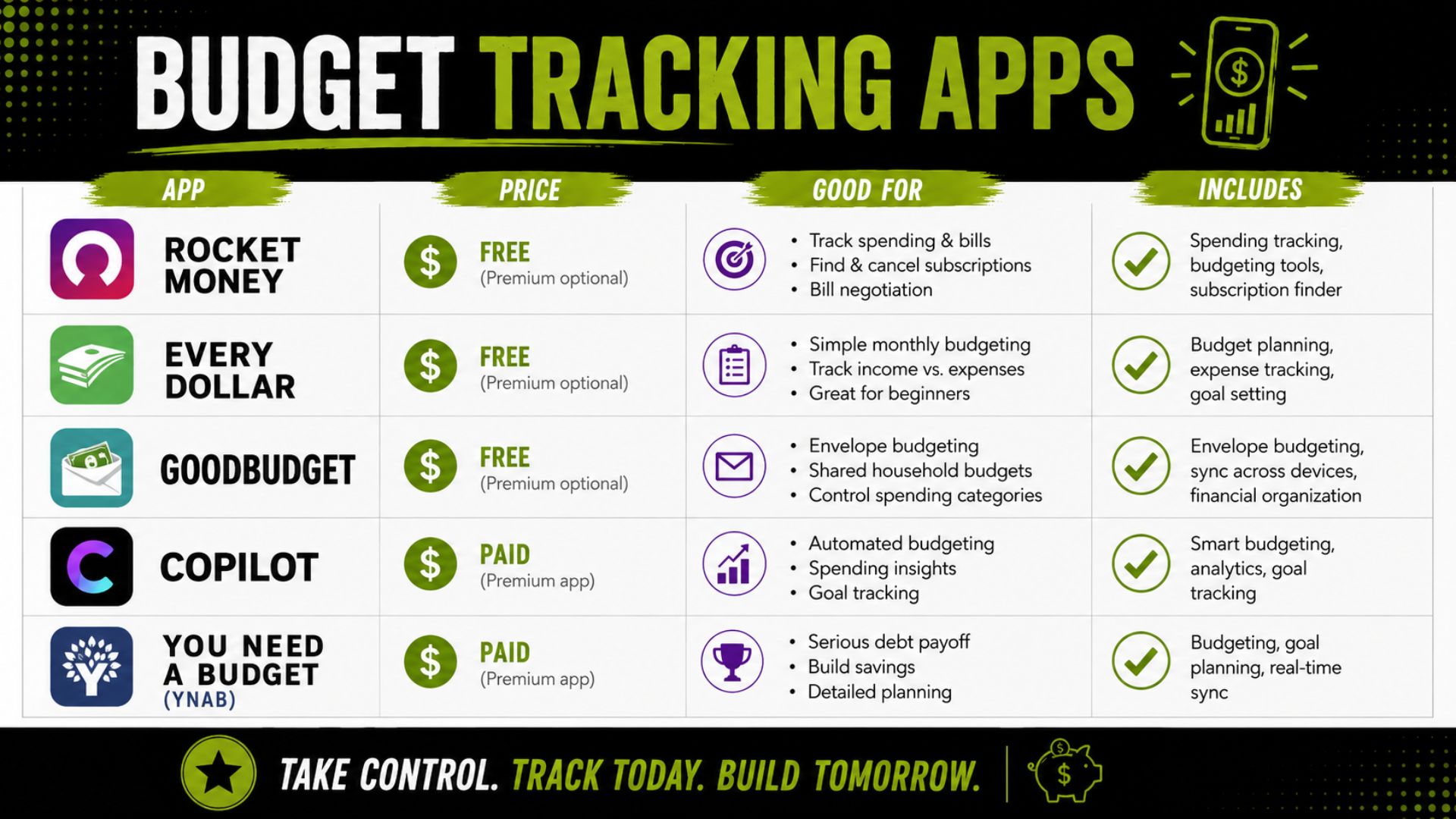 BUDGET TRACKING APPS

| APP | PRICE | GOOD FOR | INCLUDES |
|---|---|---|---|
| ROCKET MONEY | FREE (Premium optional) | • Track spending & bills • Find & cancel subscriptions • Bill negotiation | Spending tracking, budgeting tools, subscription finder |
| EVERY DOLLAR | FREE (Premium optional) | • Simple monthly budgeting • Track income vs. expenses • Great for beginners | Budget planning, expense tracking, goal setting |
| GOODBUDGET | FREE (Premium optional) | • Envelope budgeting • Shared household budgets • Control spending categories | Envelope budgeting, sync across devices, financial organization |
| COPILOT | PAID (Premium app) | • Automated budgeting • Spending insights • Goal tracking | Smart budgeting, analytics, goal tracking |
| YOU NEED A BUDGET (YNAB) | PAID (Premium app) | • Serious debt payoff • Build savings • Detailed planning | Budgeting, goal planning, real-time sync |

TAKE CONTROL. TRACK TODAY. BUILD TOMORROW.